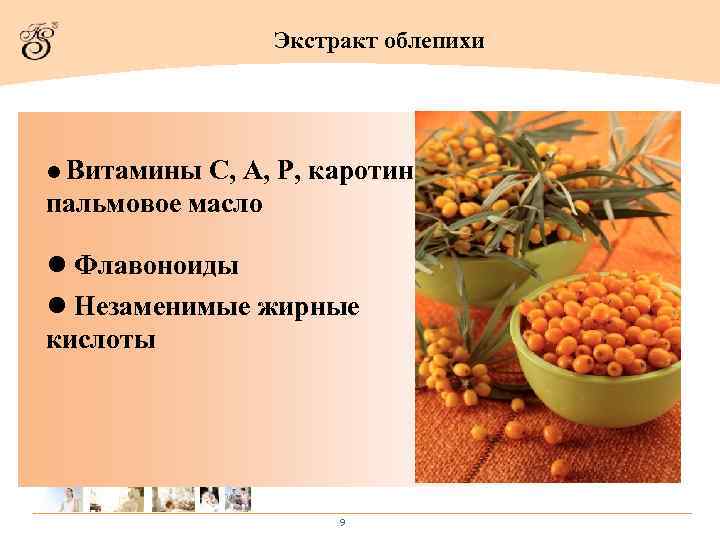 Экстракт облепихи

● Витамины С, А, Р, каротин пальмовое масло

● Флавоноиды

● Незаменимые жирные кислоты

9